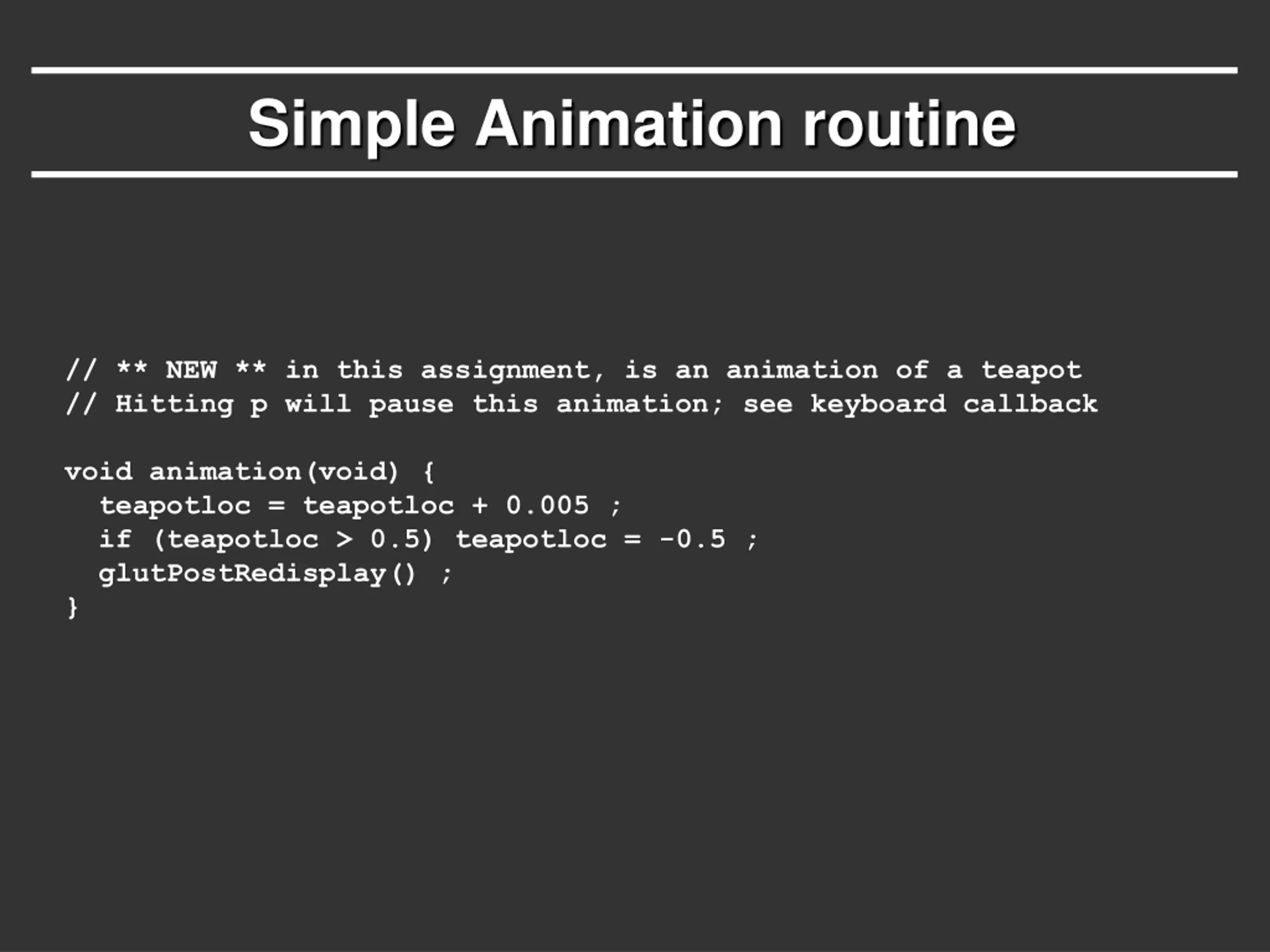 Simple Animation routine

// ** NEW ** in this assignment, is an animation of a teapot
// Hitting p will pause this animation; see keyboard callback

void animation(void) {
  teapotloc = teapotloc + 0.005 ;
  if (teapotloc > 0.5) teapotloc = -0.5 ;
  glutPostRedisplay() ;
}